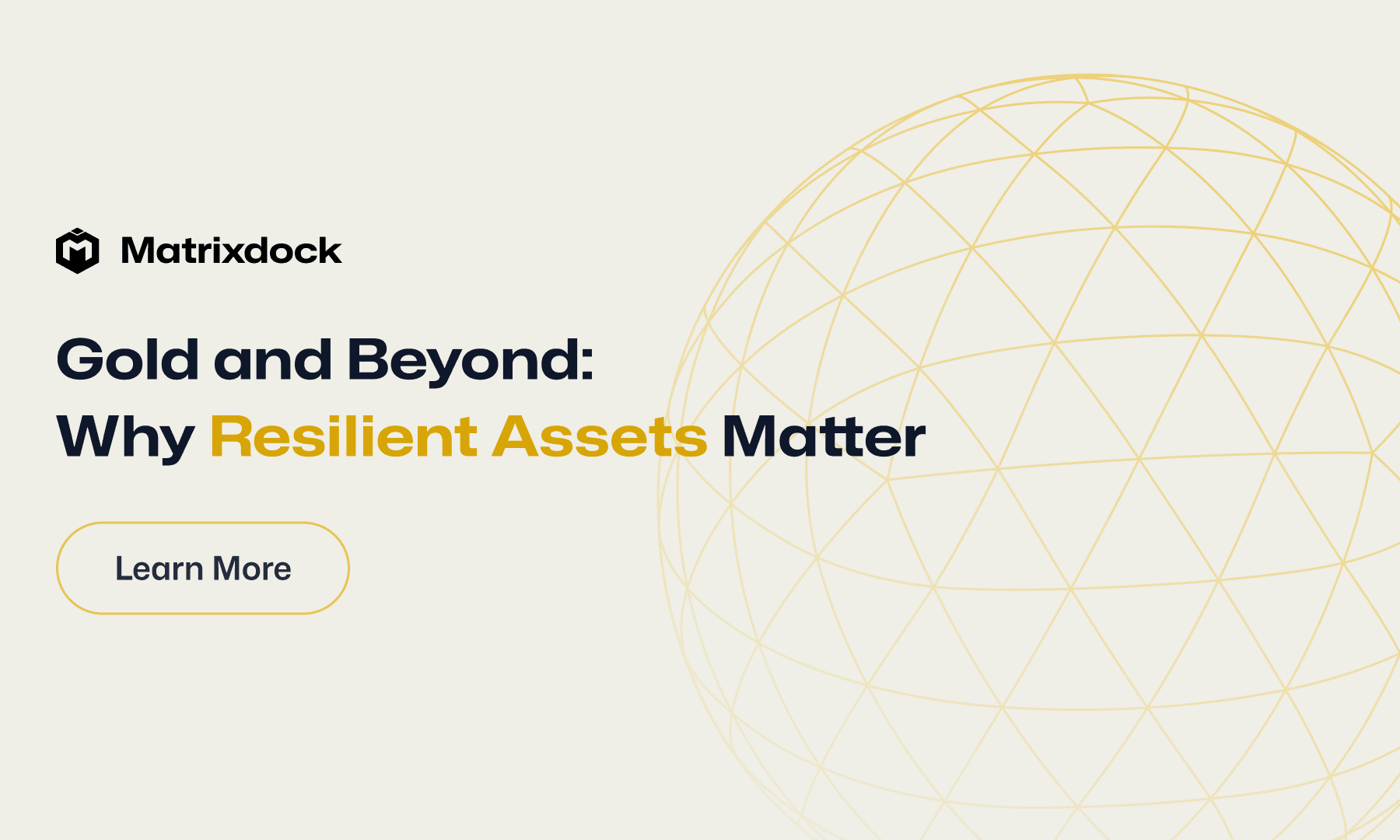 Matrixdock

Gold and Beyond:
Why Resilient Assets Matter

Learn More